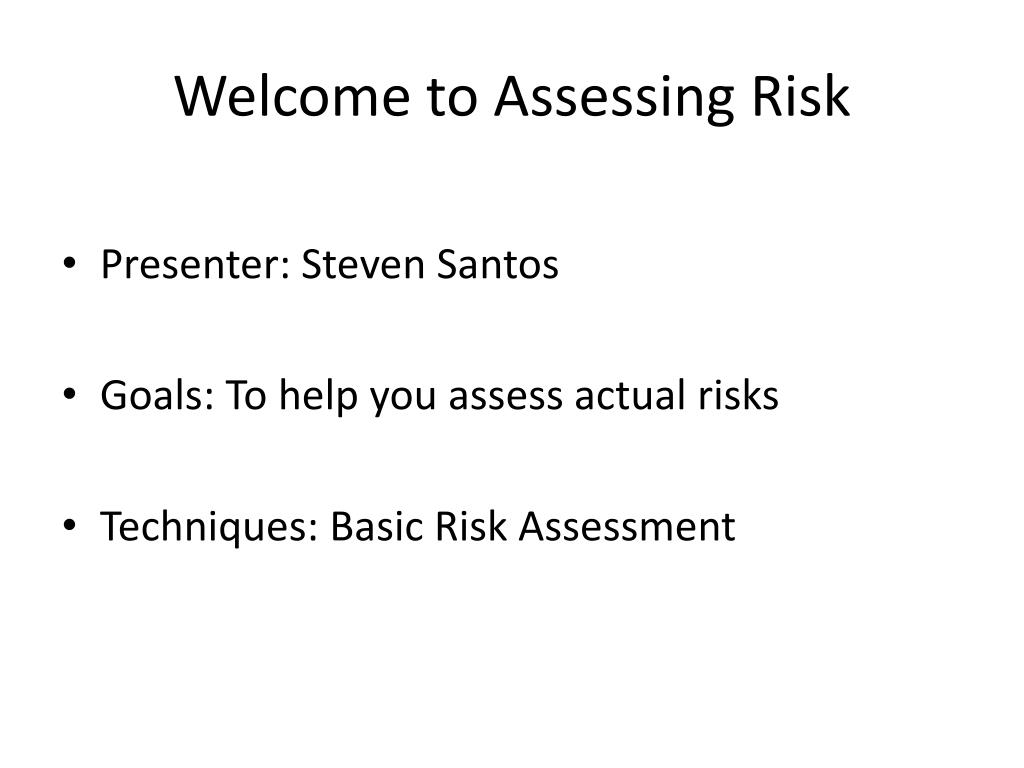 Welcome to Assessing Risk

• Presenter: Steven Santos

• Goals: To help you assess actual risks

• Techniques: Basic Risk Assessment